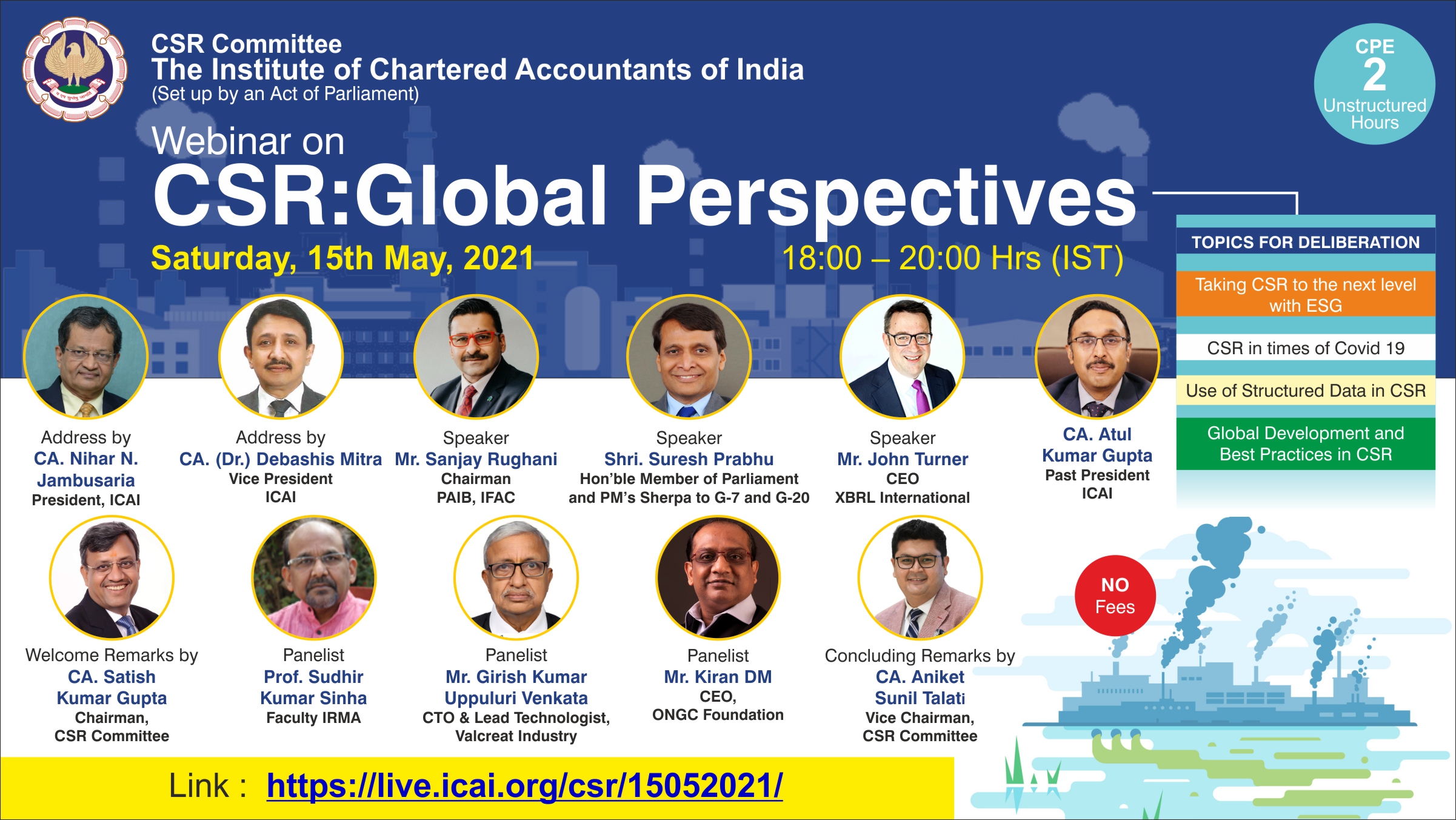 CSR Committee
The Institute of Chartered Accountants of India
(Set up by an Act of Parliament)

CPE
2
Unstructured Hours

Webinar on
CSR:Global Perspectives

Saturday, 15th May, 2021

18:00 – 20:00 Hrs (IST)

TOPICS FOR DELIBERATION

Taking CSR to the next level with ESG

CSR in times of Covid 19

Use of Structured Data in CSR

Global Development and Best Practices in CSR

Address by
CA. Nihar N. Jambusaria
President, ICAI

Address by
CA. (Dr.) Debashis Mitra
Vice President
ICAI

Speaker
Mr. Sanjay Rughani
Chairman
PAIB, IFAC

Speaker
Shri. Suresh Prabhu
Hon'ble Member of Parliament and PM's Sherpa to G-7 and G-20

Speaker
Mr. John Turner
CEO
XBRL International

CA. Atul Kumar Gupta
Past President
ICAI

Welcome Remarks by
CA. Satish Kumar Gupta
Chairman,
CSR Committee

Panelist
Prof. Sudhir Kumar Sinha
Faculty IRMA

Panelist
Mr. Girish Kumar Uppuluri Venkata
CTO & Lead Technologist,
Valcreat Industry

Panelist
Mr. Kiran DM
CEO,
ONGC Foundation

Concluding Remarks by
CA. Aniket Sunil Talati
Vice Chairman,
CSR Committee

NO
Fees

Link : https://live.icai.org/csr/15052021/